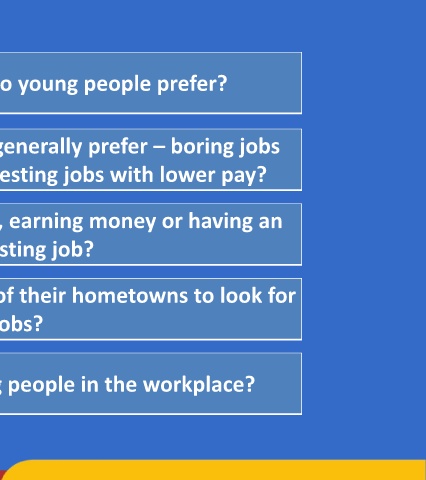 o young people prefer?

generally prefer – boring jobs esting jobs with lower pay?

, earning money or having an sting job?

of their hometowns to look for obs?

people in the workplace?